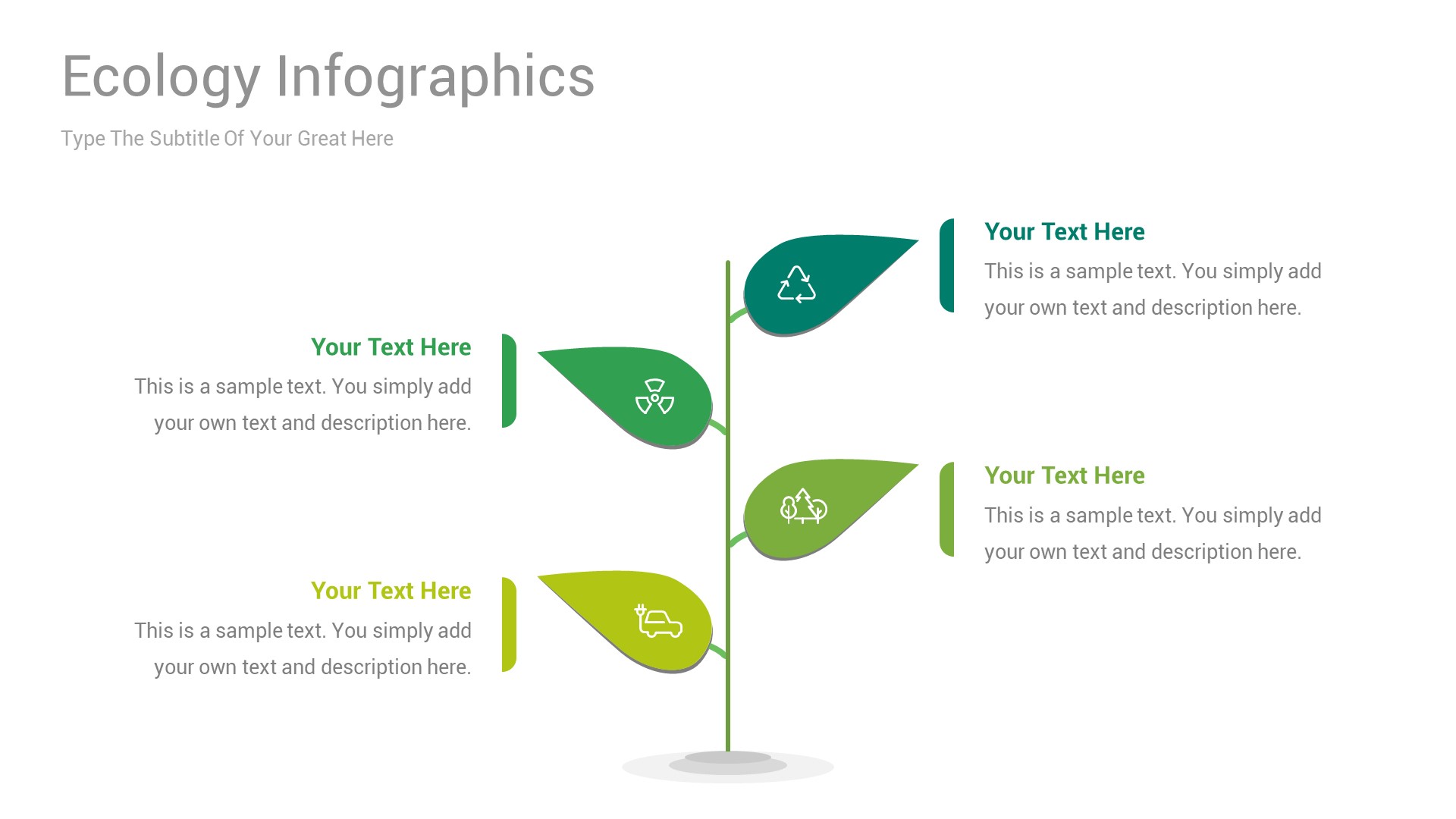 Ecology Infographics

Type The Subtitle Of Your Great Here

Your Text Here
This is a sample text. You simply add your own text and description here.

Your Text Here
This is a sample text. You simply add your own text and description here.

Your Text Here
This is a sample text. You simply add your own text and description here.

Your Text Here
This is a sample text. You simply add your own text and description here.